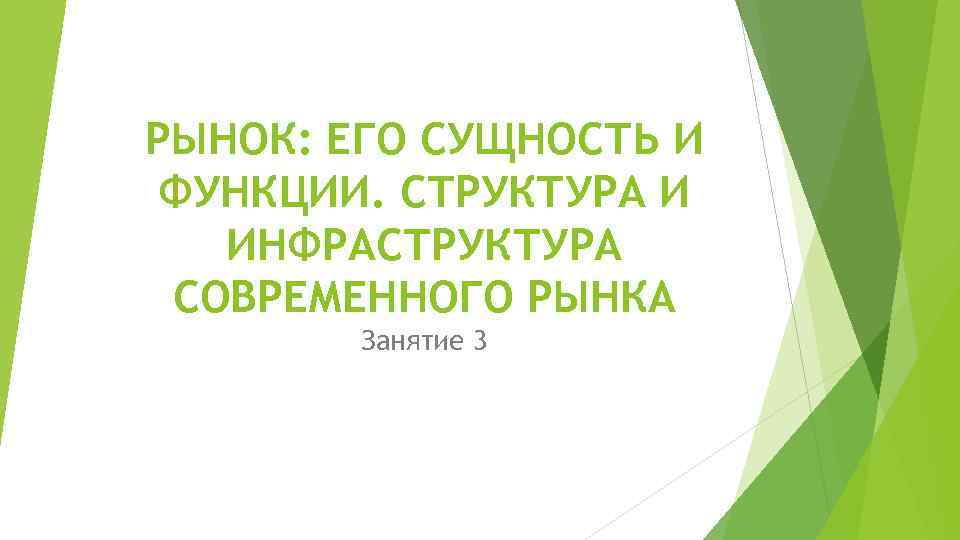 РЫНОК: ЕГО СУЩНОСТЬ И ФУНКЦИИ. СТРУКТУРА И ИНФРАСТРУКТУРА СОВРЕМЕННОГО РЫНКА

Занятие 3